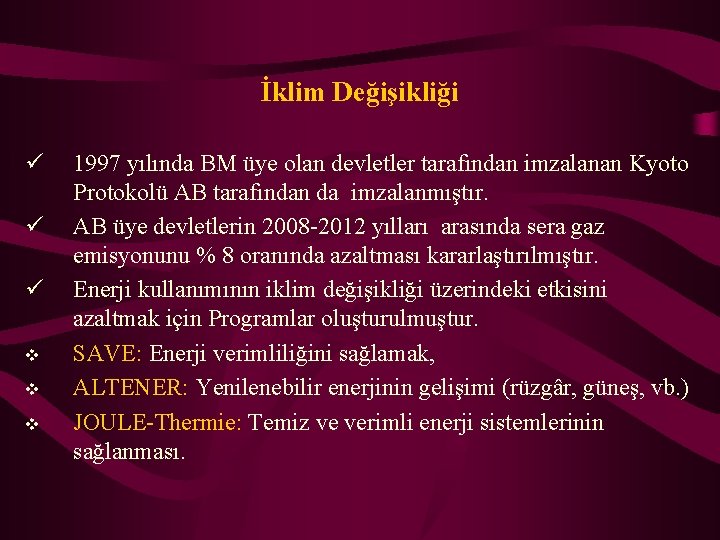 İklim Değişikliği

✓ 1997 yılında BM üye olan devletler tarafından imzalanan Kyoto Protokolü AB tarafından da imzalanmıştır.

✓ AB üye devletlerin 2008-2012 yılları arasında sera gaz emisyonunu % 8 oranında azaltması kararlaştırılmıştır.

✓ Enerji kullanımının iklim değişikliği üzerindeki etkisini azaltmak için Programlar oluşturulmuştur.

❖ SAVE: Enerji verimliliğini sağlamak,

❖ ALTENER: Yenilenebilir enerjinin gelişimi (rüzgâr, güneş, vb.)

❖ JOULE-Thermie: Temiz ve verimli enerji sistemlerinin sağlanması.